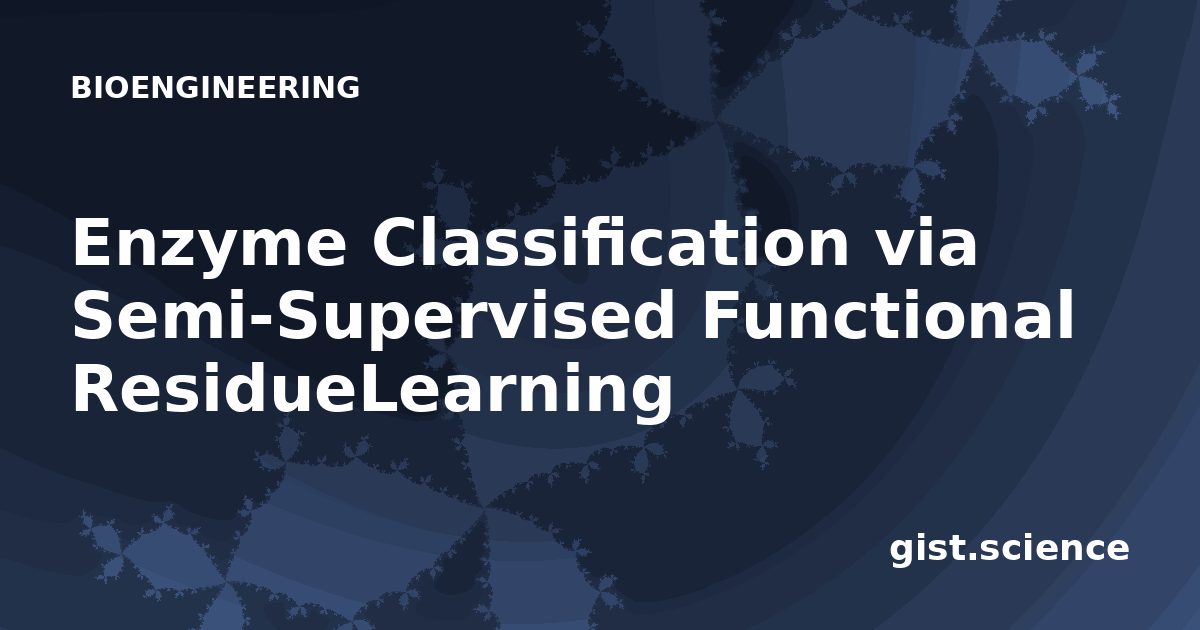 BIOENGINEERING

Enzyme Classification via Semi-Supervised Functional ResidueLearning

gist.science